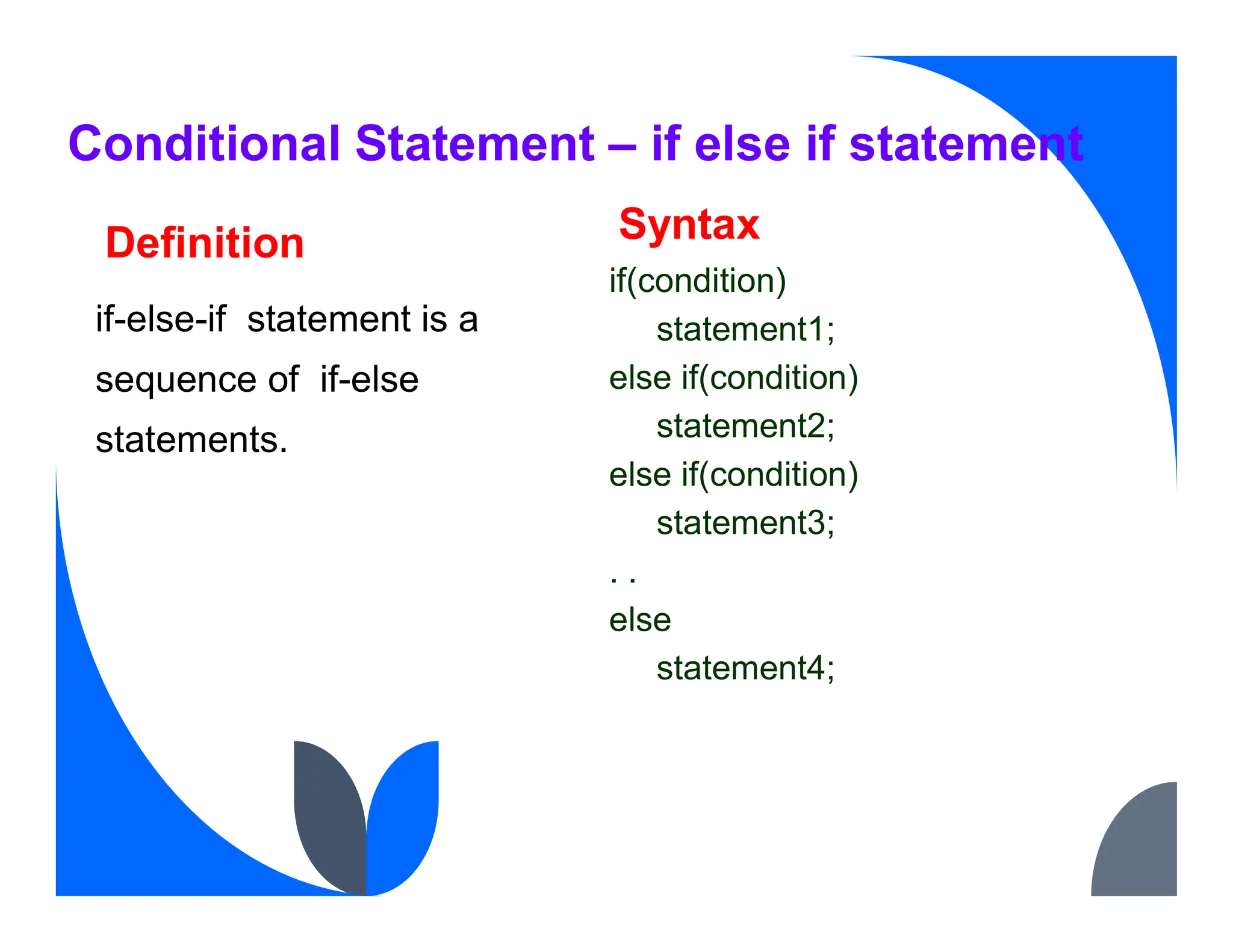 Conditional Statement – if else if statement

Definition

if-else-if statement is a sequence of if-else statements.

Syntax

if(condition)
statement1;
else if(condition)
statement2;
else if(condition)
statement3;
. .
else
statement4;